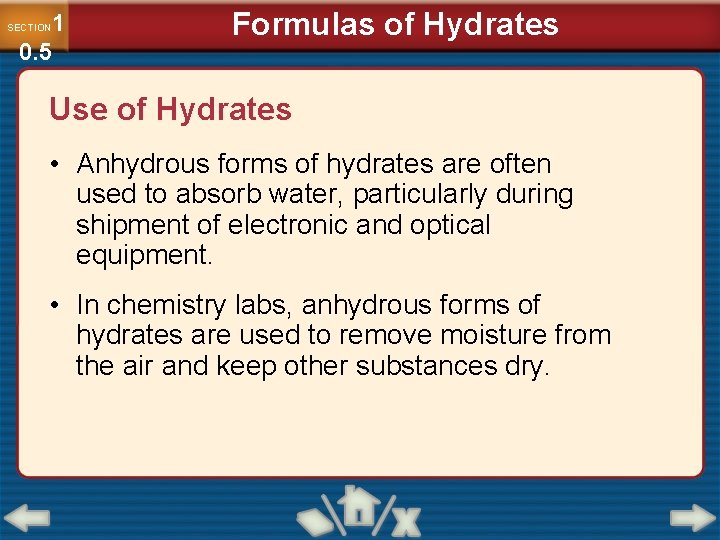 SECTION 1
0.5

Formulas of Hydrates

Use of Hydrates

• Anhydrous forms of hydrates are often used to absorb water, particularly during shipment of electronic and optical equipment.

• In chemistry labs, anhydrous forms of hydrates are used to remove moisture from the air and keep other substances dry.